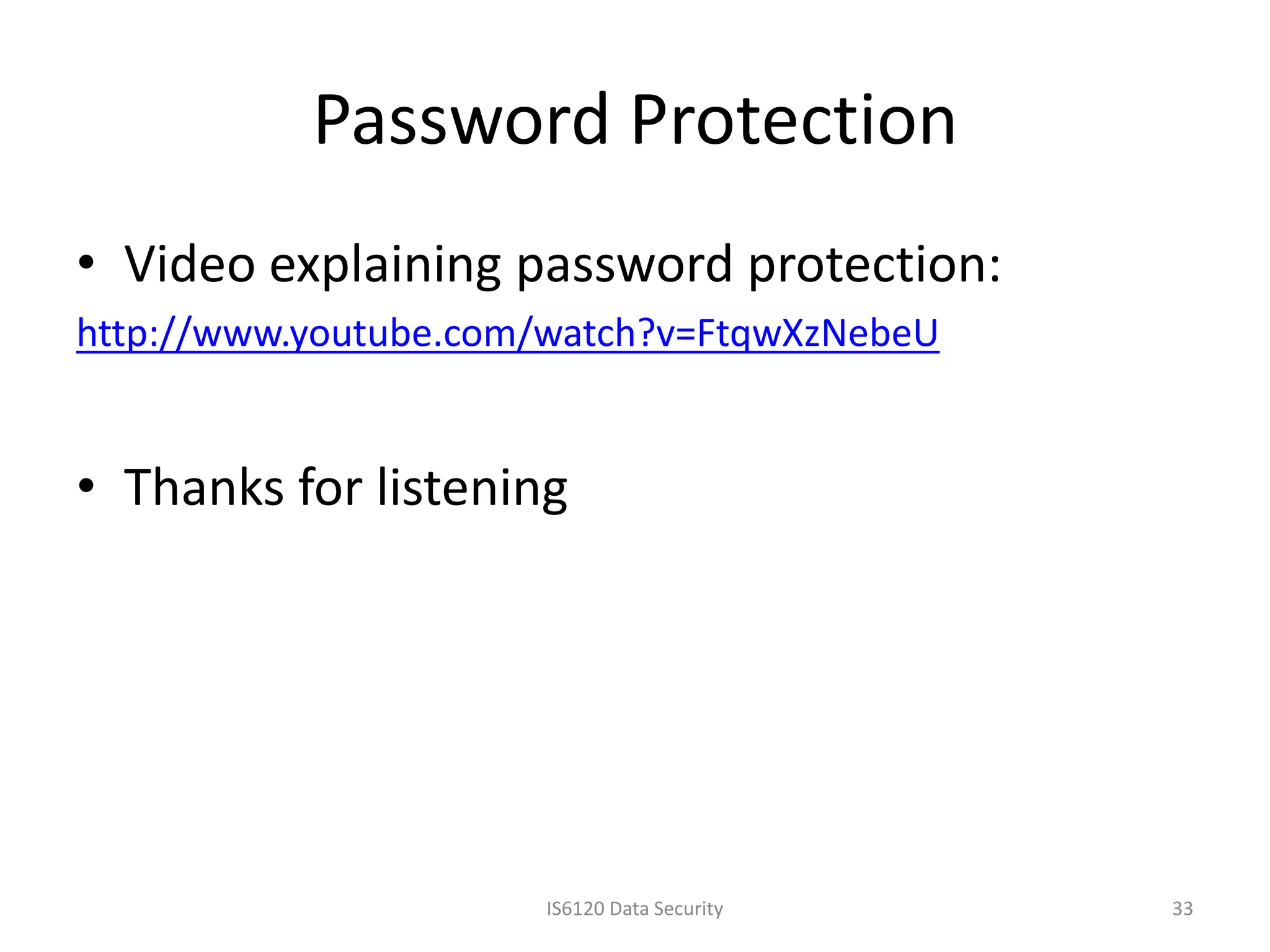 Password Protection

• Video explaining password protection:
http://www.youtube.com/watch?v=FtqwXzNebeU

• Thanks for listening

IS6120 Data Security

33